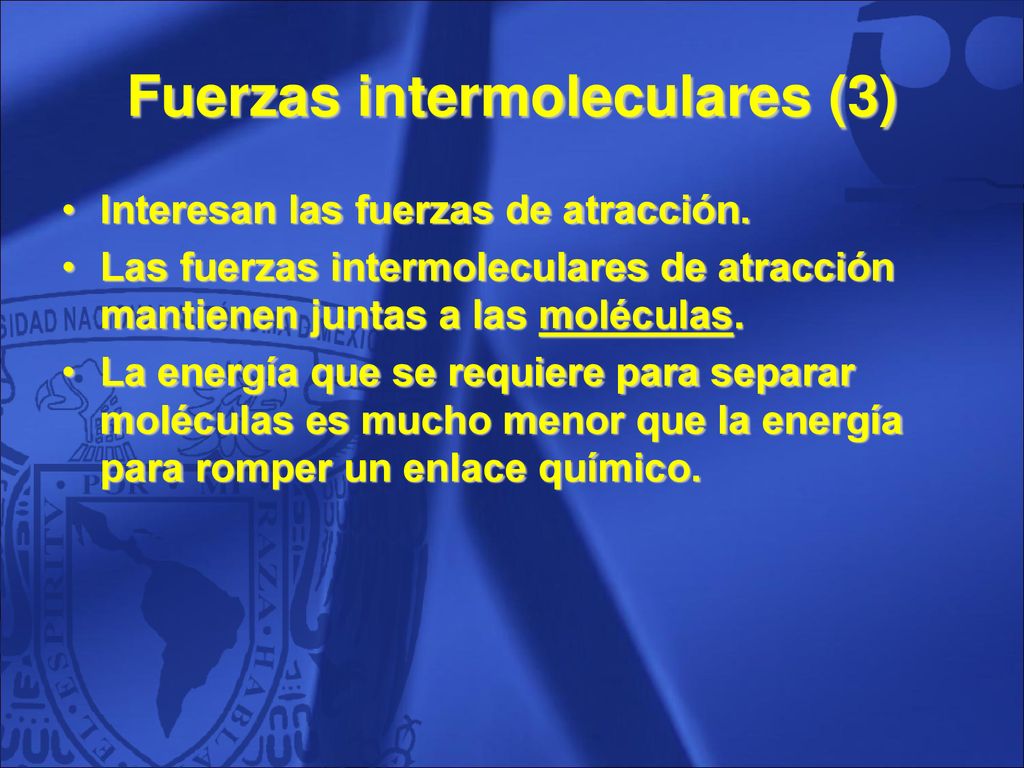 Fuerzas intermoleculares (3)

• Interesan las fuerzas de atracción.
• Las fuerzas intermoleculares de atracción mantienen juntas a las moléculas.
• La energía que se requiere para separar moléculas es mucho menor que la energía para romper un enlace químico.